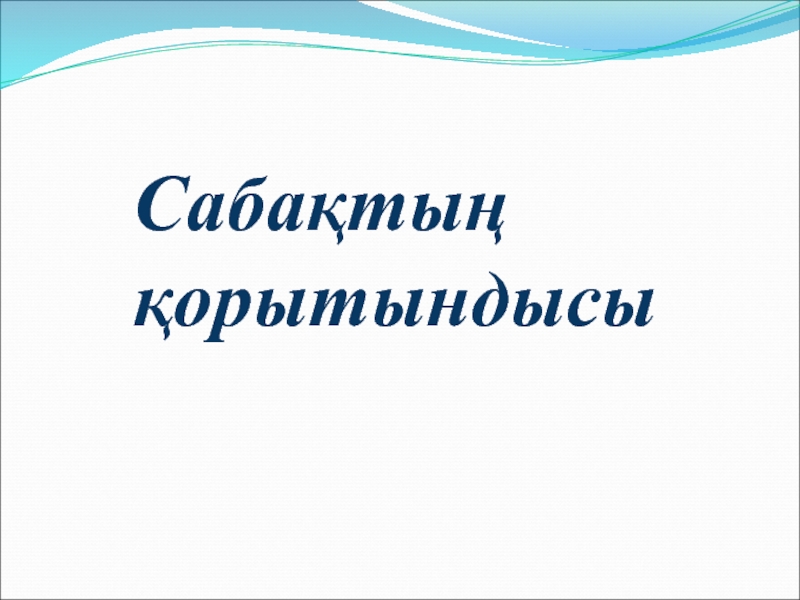 Сабақтың қорытындысы